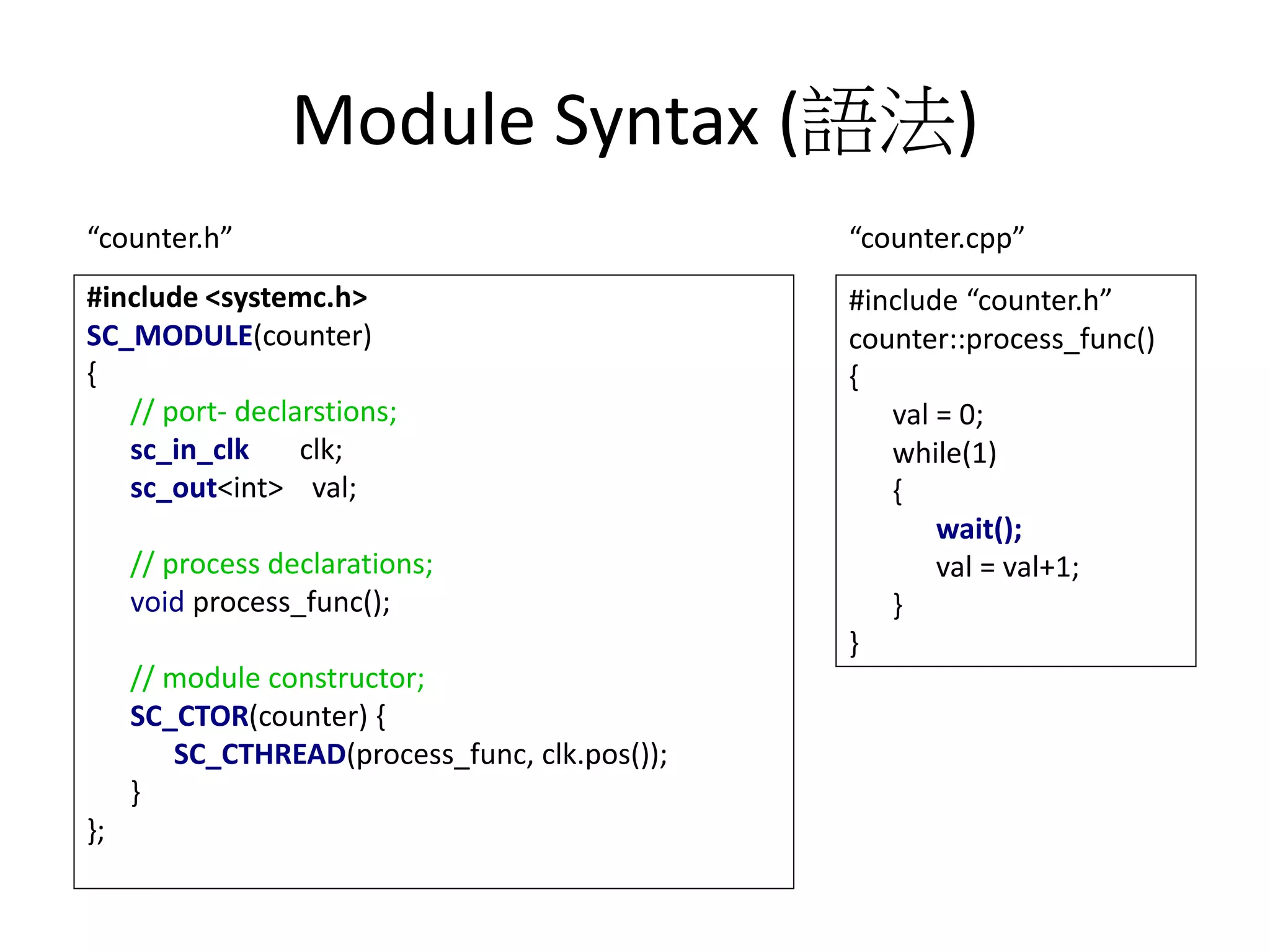 Module Syntax (語法)

“counter.h”

#include <systemc.h>
SC_MODULE(counter)
{
// port- declarstions;
sc_in_clk clk;
sc_out<int> val;

// process declarations;
void process_func();

// module constructor;
SC_CTOR(counter) {
SC_CTHREAD(process_func, clk.pos());
}
};

“counter.cpp”

#include “counter.h”
counter::process_func()
{
val = 0;
while(1)
{
wait();
val = val+1;
}
}